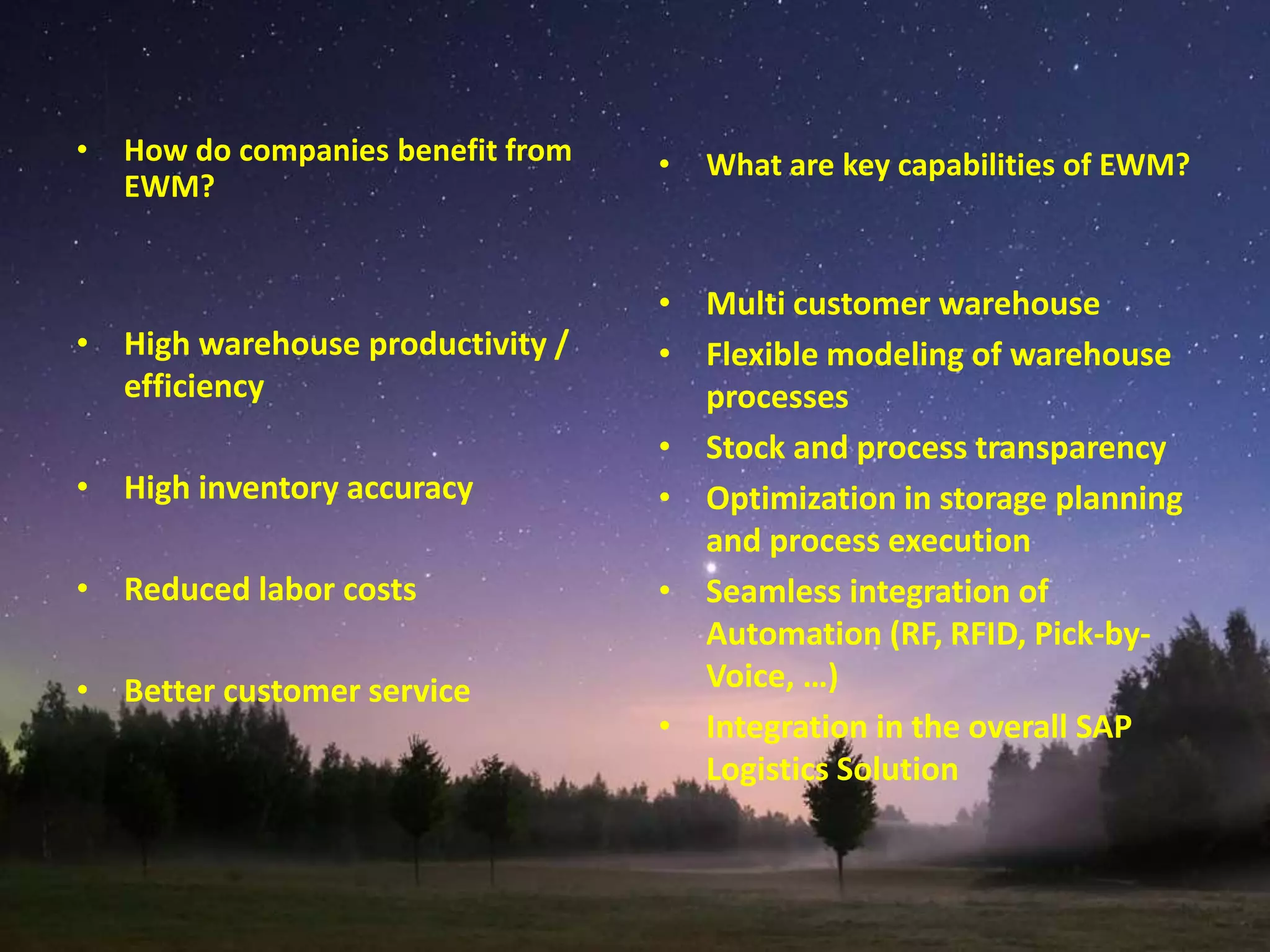 • How do companies benefit from EWM?

• High warehouse productivity / efficiency

• High inventory accuracy

• Reduced labor costs

• Better customer service

• What are key capabilities of EWM?

• Multi customer warehouse
• Flexible modeling of warehouse processes
• Stock and process transparency
• Optimization in storage planning and process execution
• Seamless integration of Automation (RF, RFID, Pick-by-Voice, …)
• Integration in the overall SAP Logistics Solution